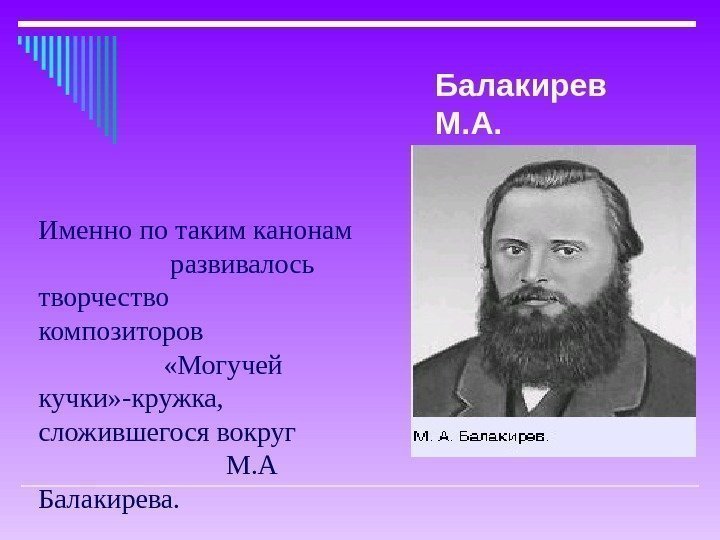 Балакирев М.А.

Именно по таким канонам развивалось творчество композиторов «Могучей кучки»-кружка, сложившегося вокруг М.А Балакирева.

М. А. Балакирев.